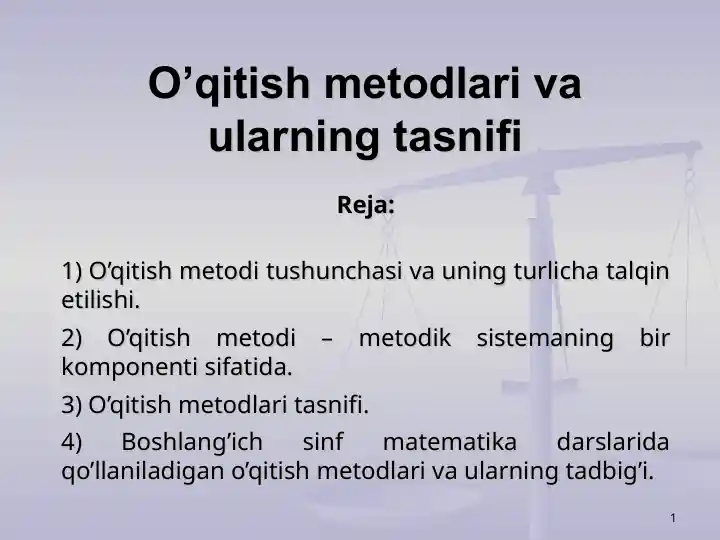 O’qitish metodlari va ularning tasnifi

Reja:

1) O’qitish metodi tushunchasi va uning turlicha talqin etilishi.

2) O’qitish metodi – metodik sistemaning bir komponenti sifatida.

3) O’qitish metodlari tasnifi.

4) Boshlang’ich sinf matematika darslarida qo’llaniladigan o’qitish metodlari va ularning tadbig’i.

1